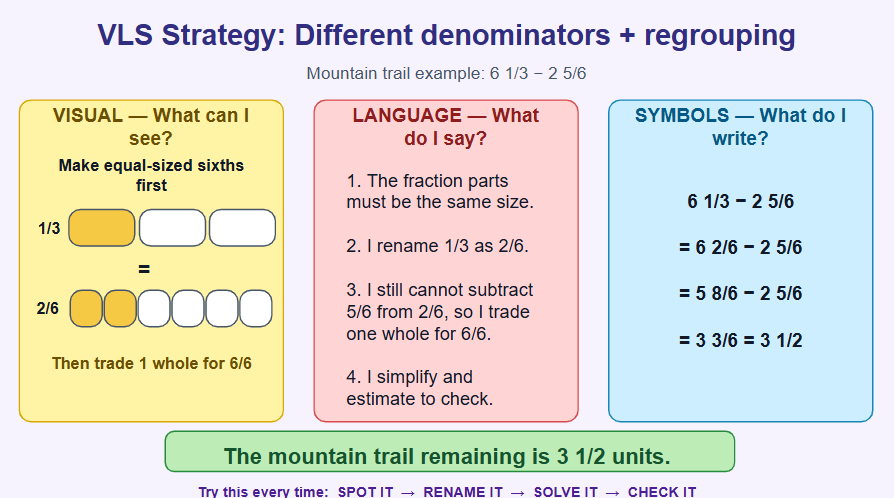 VLS Strategy: Different denominators + regrouping

Mountain trail example: 6 1/3 − 2 5/6

VISUAL — What can I see?

Make equal-sized sixths first

1/3

=

2/6

Then trade 1 whole for 6/6

LANGUAGE — What do I say?

1. The fraction parts must be the same size.

2. I rename 1/3 as 2/6.

3. I still cannot subtract 5/6 from 2/6, so I trade one whole for 6/6.

4. I simplify and estimate to check.

SYMBOLS — What do I write?

6 1/3 − 2 5/6

= 6 2/6 − 2 5/6

= 5 8/6 − 2 5/6

= 3 3/6 = 3 1/2

The mountain trail remaining is 3 1/2 units.

Try this every time: SPOT IT → RENAME IT → SOLVE IT → CHECK IT